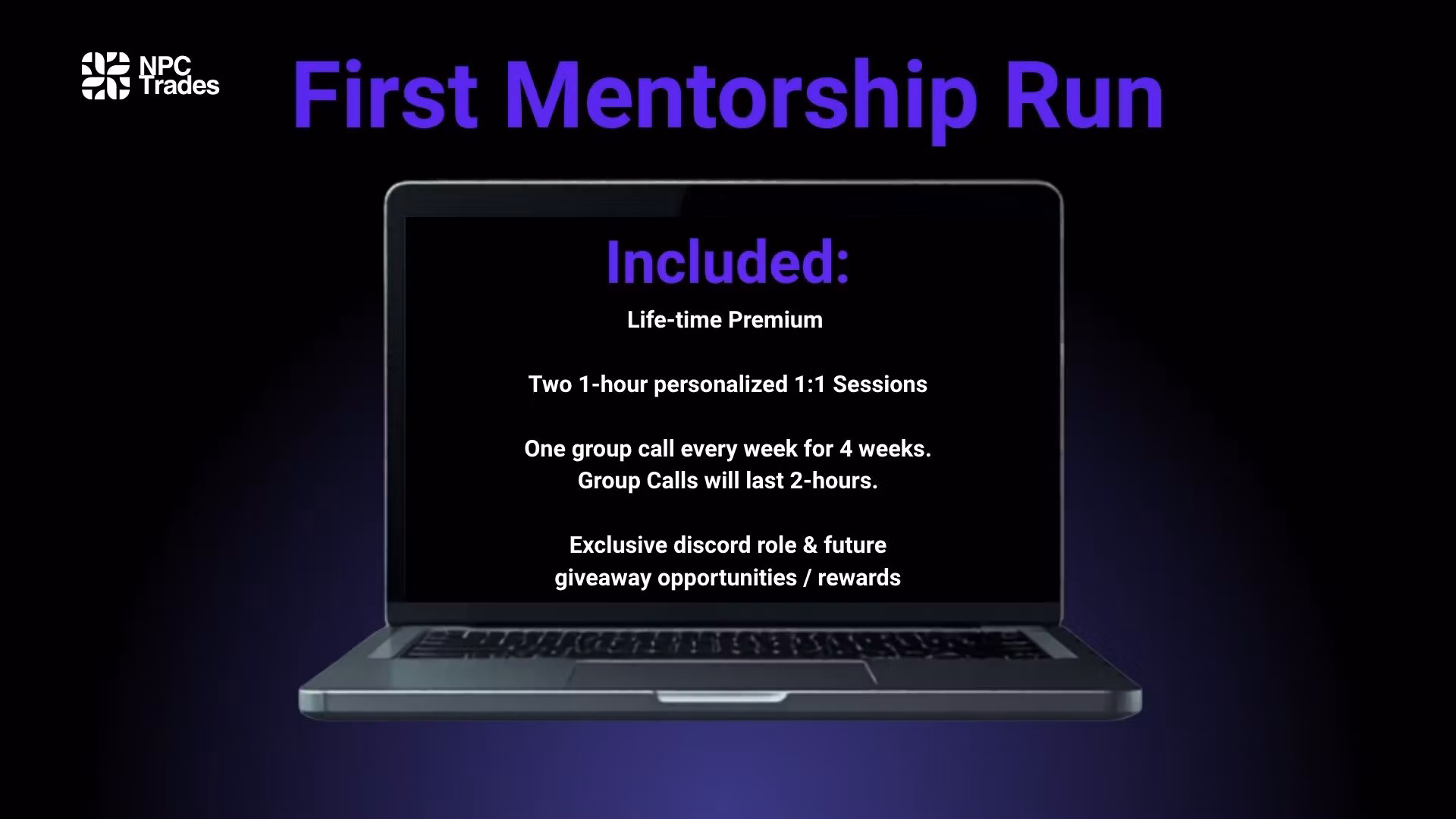 NPC Trades

First Mentorship Run

Included:

Life-time Premium

Two 1-hour personalized 1:1 Sessions

One group call every week for 4 weeks.
Group Calls will last 2-hours.

Exclusive discord role & future giveaway opportunities / rewards